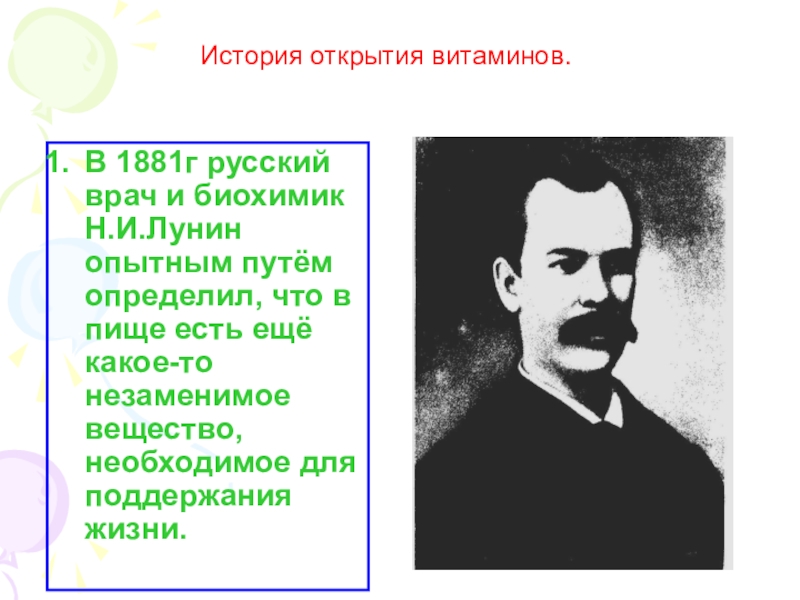 История открытия витаминов.

1. В 1881г русский врач и биохимик Н.И.Лунин опытным путём определил, что в пище есть ещё какое-то незаменимое вещество, необходимое для поддержания жизни.